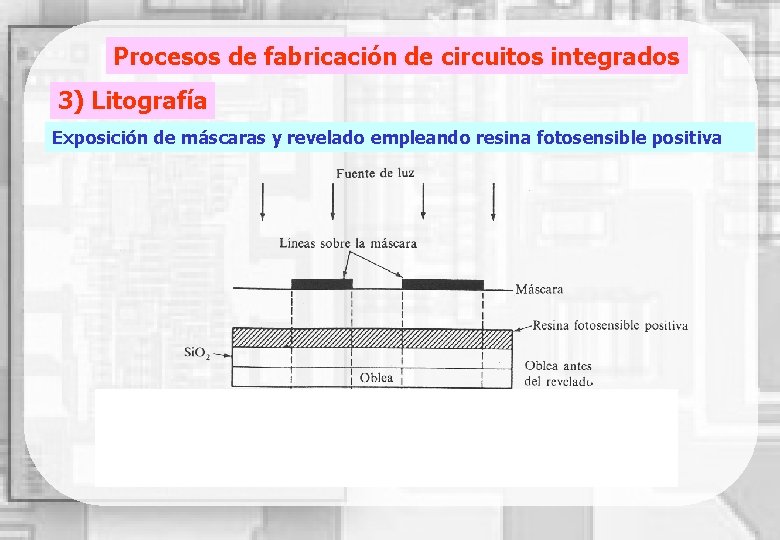 Procesos de fabricación de circuitos integrados

3) Litografía

Exposición de máscaras y revelado empleando resina fotosensible positiva

Fuente de luz

Lineas sobre la máscara

Máscara

Resina fotosensible positiva

$SiO_2$

Oblea

Oblea antes del revelado